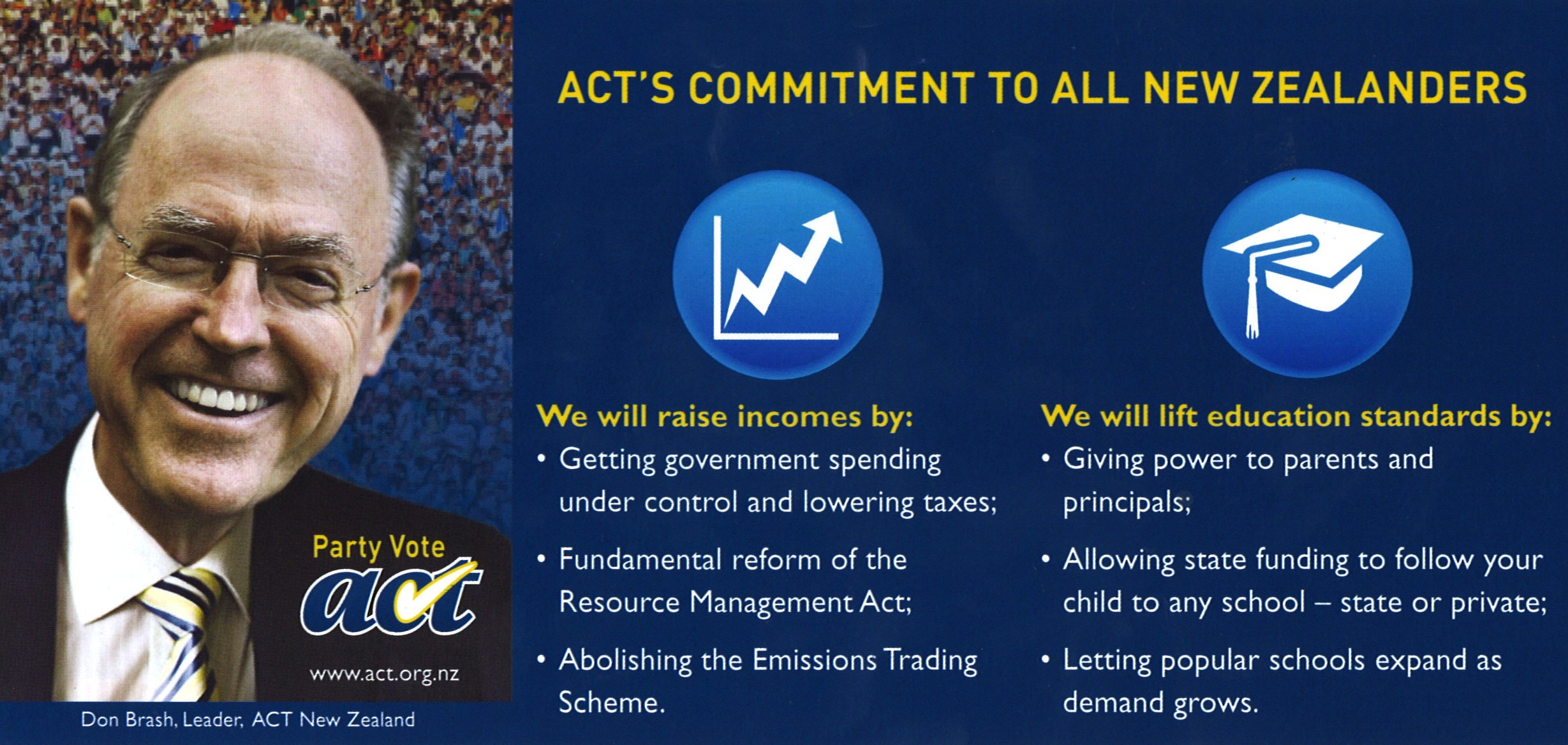 Party Vote
act
www.act.org.nz
Don Brash, Leader, ACT New Zealand

ACT'S COMMITMENT TO ALL NEW ZEALANDERS

We will raise incomes by:
• Getting government spending under control and lowering taxes;
• Fundamental reform of the Resource Management Act;
• Abolishing the Emissions Trading Scheme.

We will lift education standards by:
• Giving power to parents and principals;
• Allowing state funding to follow your child to any school – state or private;
• Letting popular schools expand as demand grows.